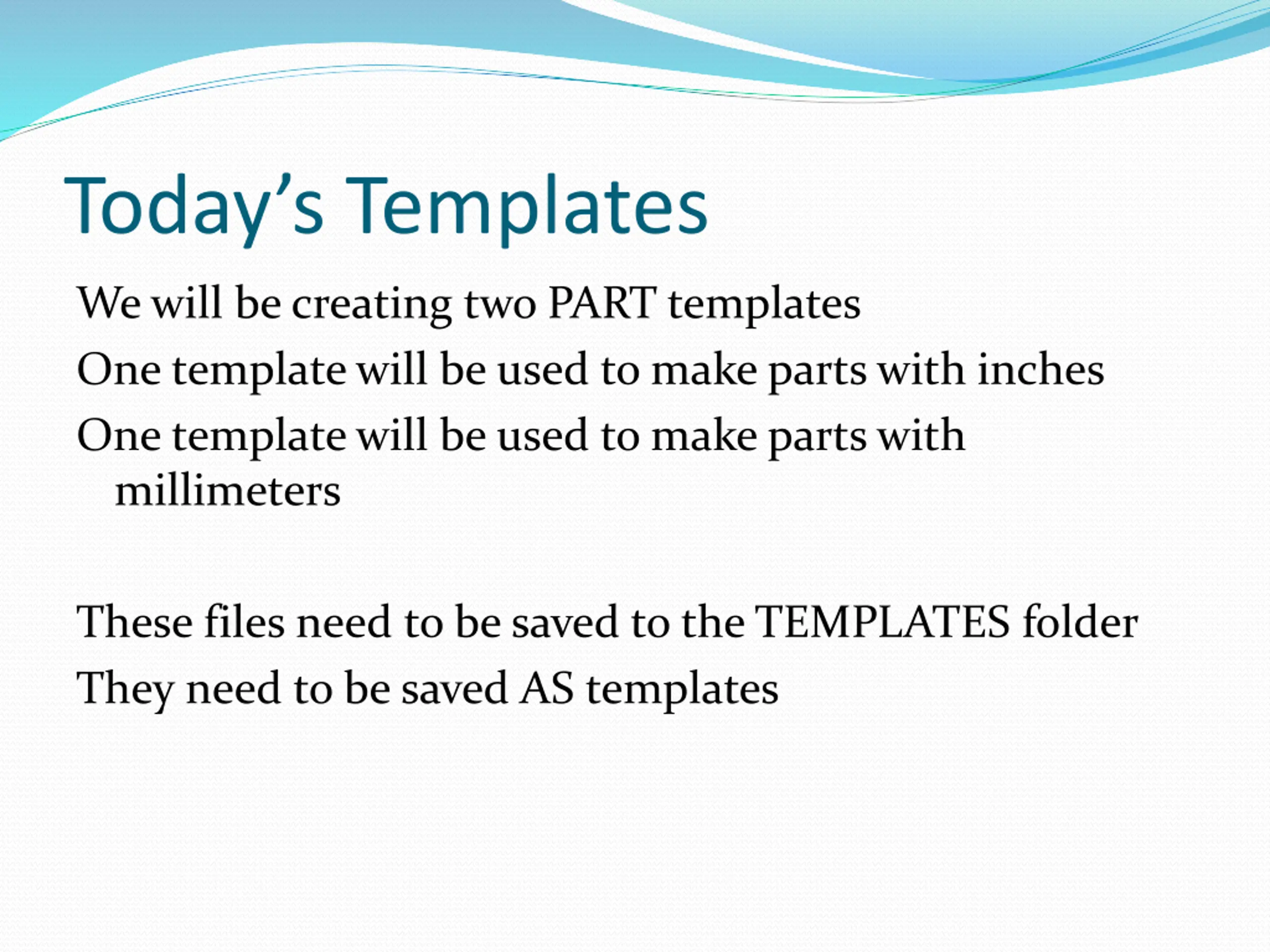 Today’s Templates

We will be creating two PART templates

One template will be used to make parts with inches

One template will be used to make parts with millimeters

These files need to be saved to the TEMPLATES folder

They need to be saved AS templates